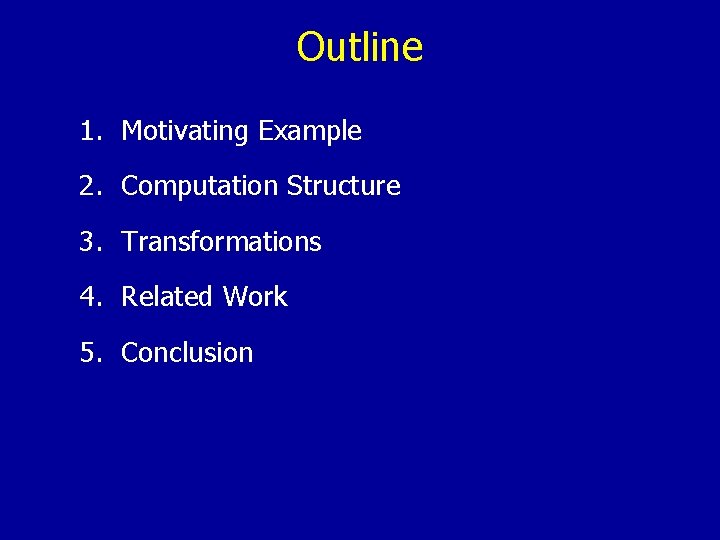 Outline

1. Motivating Example

2. Computation Structure

3. Transformations

4. Related Work

5. Conclusion